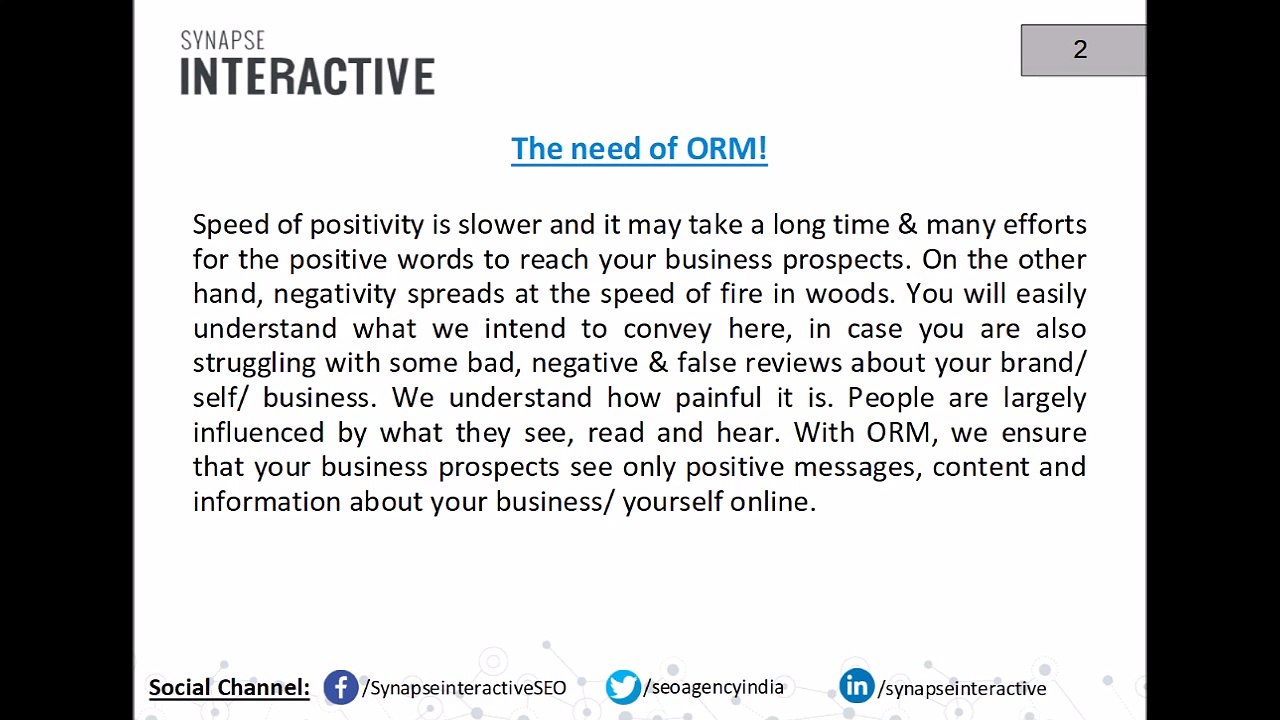 SYNAPSE
INTERACTIVE

2

The need of ORM!

Speed of positivity is slower and it may take a long time & many efforts for the positive words to reach your business prospects. On the other hand, negativity spreads at the speed of fire in woods. You will easily understand what we intend to convey here, in case you are also struggling with some bad, negative & false reviews about your brand/ self/ business. We understand how painful it is. People are largely influenced by what they see, read and hear. With ORM, we ensure that your business prospects see only positive messages, content and information about your business/ yourself online.

Social Channel: /SynapseinteractiveSEO /seoagencyindia /synapseinteractive